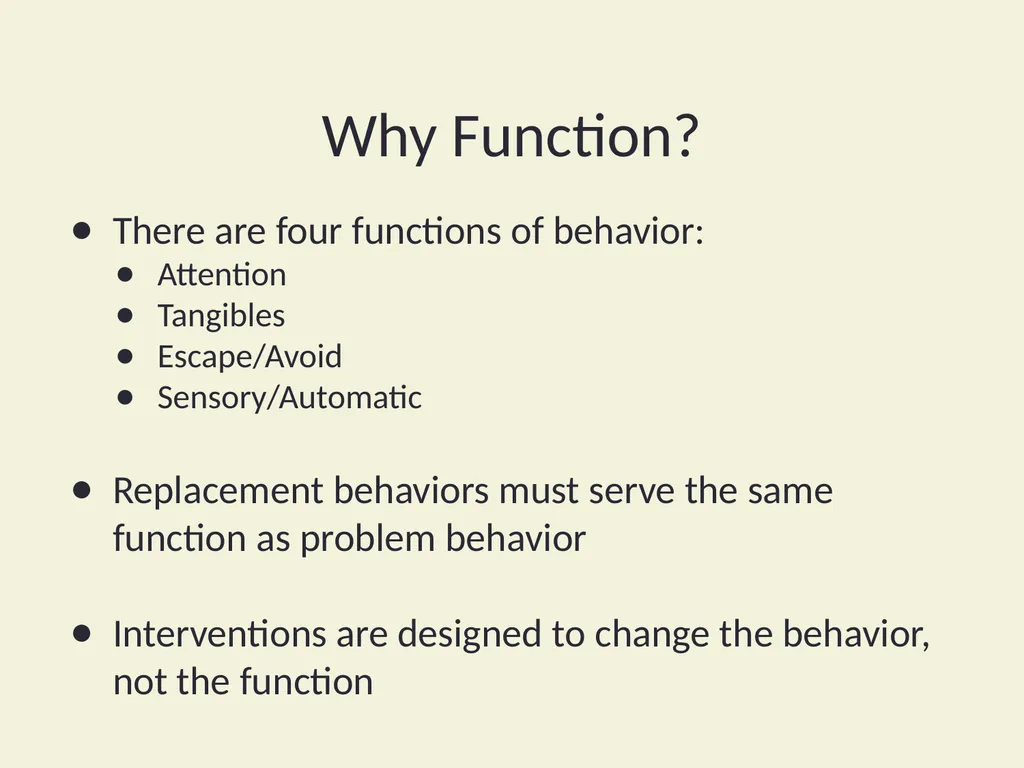 Why Function?

- There are four functions of behavior:
  - Attention
  - Tangibles
  - Escape/Avoid
  - Sensory/Automatic

- Replacement behaviors must serve the same function as problem behavior

- Interventions are designed to change the behavior, not the function